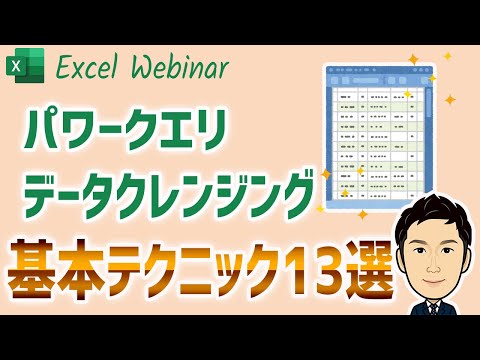 X Excel Webinar

パワークエリ
データクレンジング
基本テクニック13選